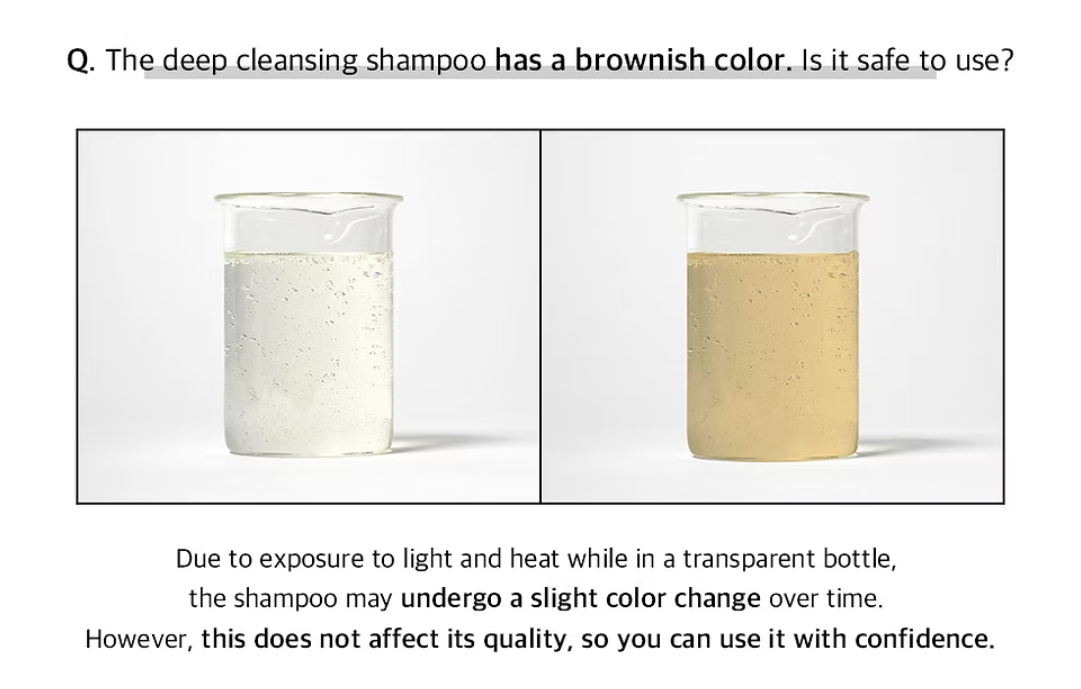 Q. The deep cleansing shampoo has a brownish color. Is it safe to use?

Due to exposure to light and heat while in a transparent bottle, the shampoo may undergo a slight color change over time. However, this does not affect its quality, so you can use it with confidence.